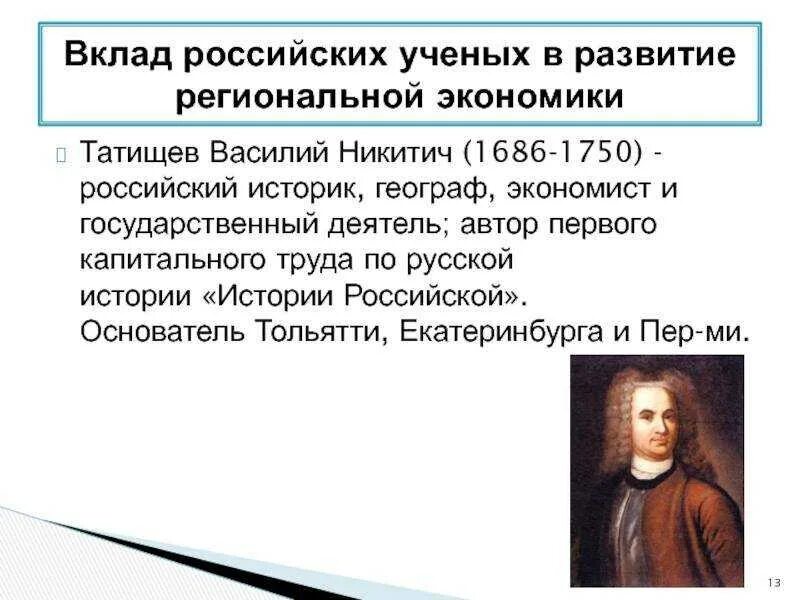 Вклад российских ученых в развитие региональной экономики

Татищев Василий Никитич (1686-1750) - российский историк, географ, экономист и государственный деятель; автор первого капитального труда по русской истории «Истории Российской». Основатель Тольятти, Екатеринбурга и Пер-ми.

13